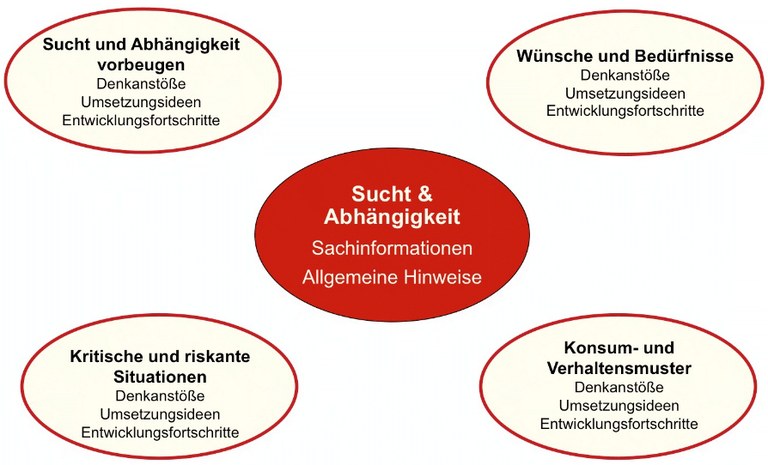 Sucht und Abhängigkeit vorbeugen
Denkanstöße
Umsetzungsideen
Entwicklungsfortschritte

Wünsche und Bedürfnisse
Denkanstöße
Umsetzungsideen
Entwicklungsfortschritte

Sucht & Abhängigkeit
Sachinformationen
Allgemeine Hinweise

Kritische und riskante Situationen
Denkanstöße
Umsetzungsideen
Entwicklungsfortschritte

Konsum- und Verhaltensmuster
Denkanstöße
Umsetzungsideen
Entwicklungsfortschritte